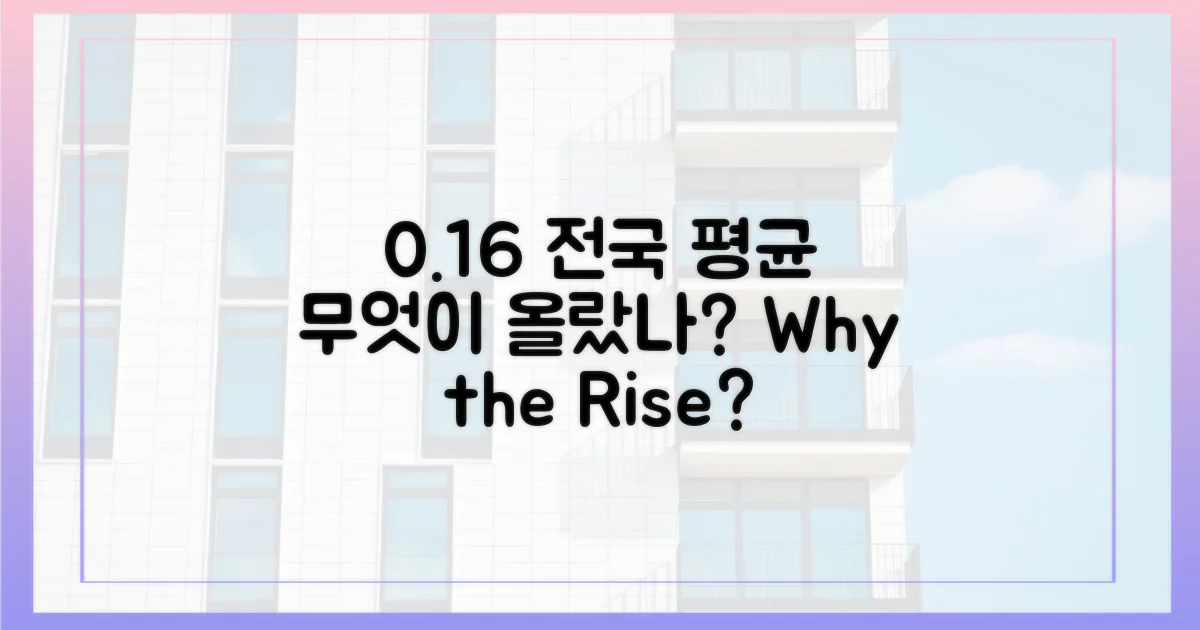 0.16 전국 평균 무엇이 올랐나? Why the Rise?